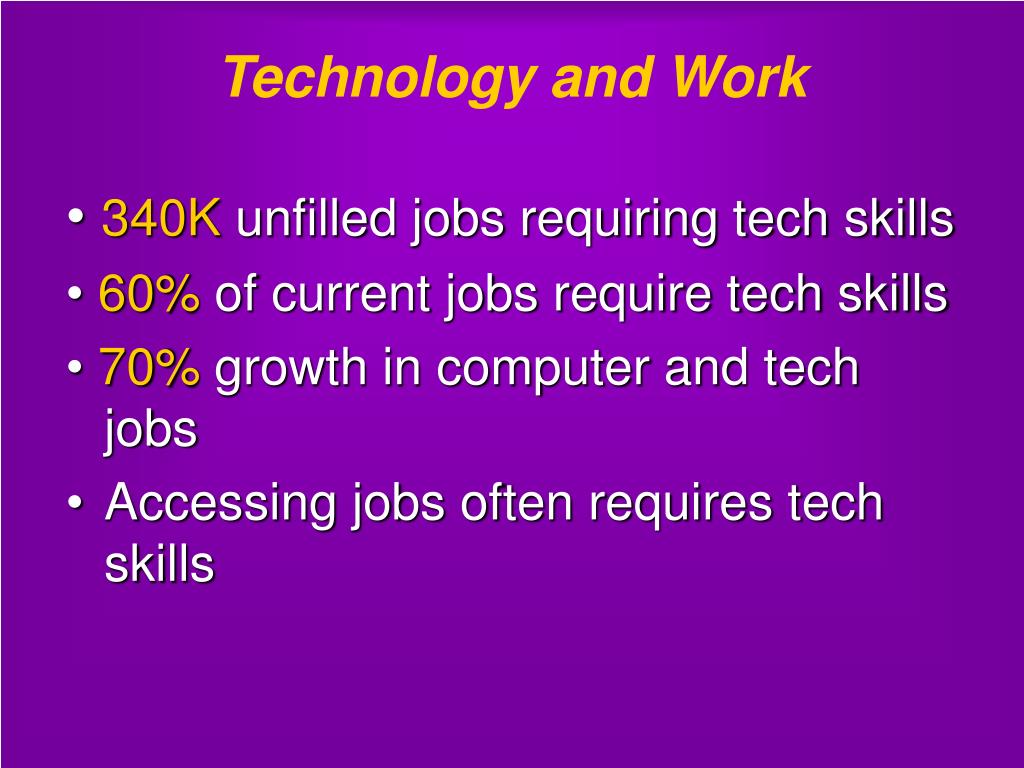 Technology and Work

• 340K unfilled jobs requiring tech skills
• 60% of current jobs require tech skills
• 70% growth in computer and tech jobs
• Accessing jobs often requires tech skills